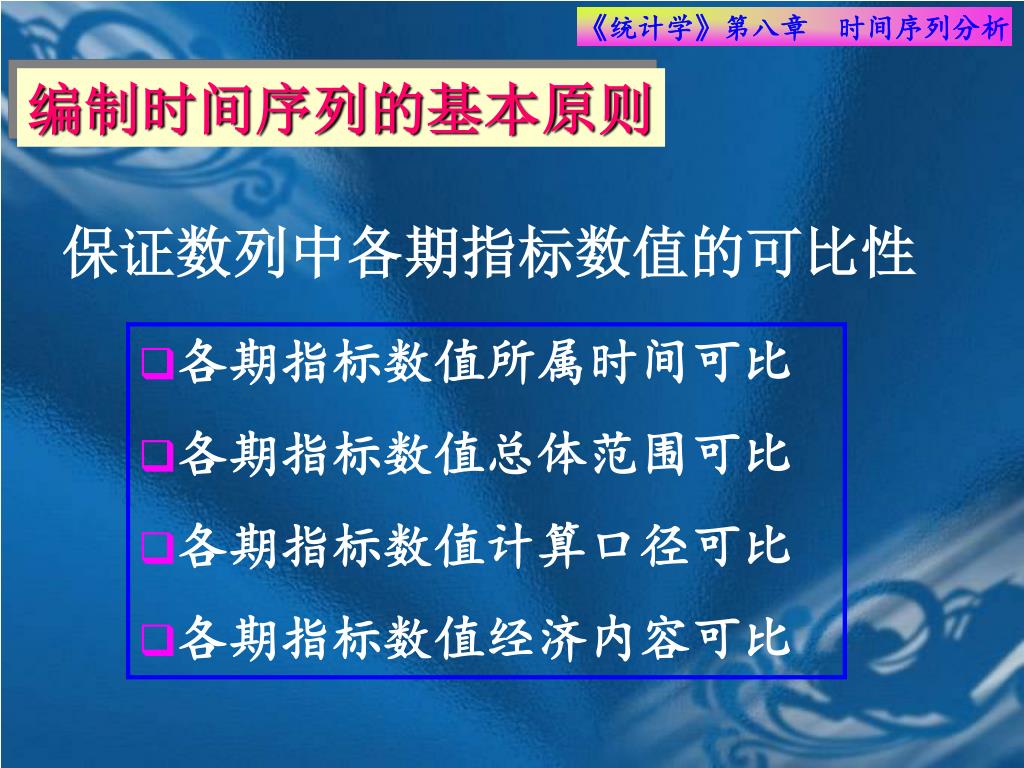 《统计学》第八章　时间序列分析

编制时间序列的基本原则

保证数列中各期指标数值的可比性

❑各期指标数值所属时间可比

❑各期指标数值总体范围可比

❑各期指标数值计算口径可比

❑各期指标数值经济内容可比